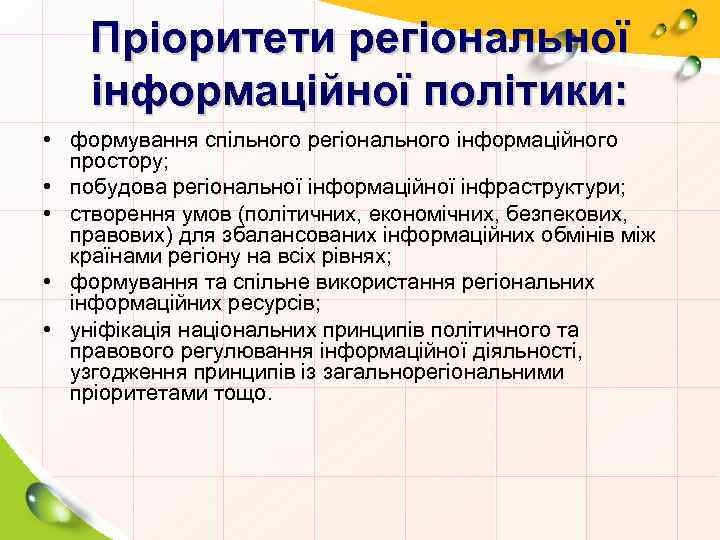 Пріоритети регіональної інформаційної політики:

• формування спільного регіонального інформаційного простору;
• побудова регіональної інформаційної інфраструктури;
• створення умов (політичних, економічних, безпекових, правових) для збалансованих інформаційних обмінів між країнами регіону на всіх рівнях;
• формування та спільне використання регіональних інформаційних ресурсів;
• уніфікація національних принципів політичного та правового регулювання інформаційної діяльності, узгодження принципів із загальнорегіональними пріоритетами тощо.